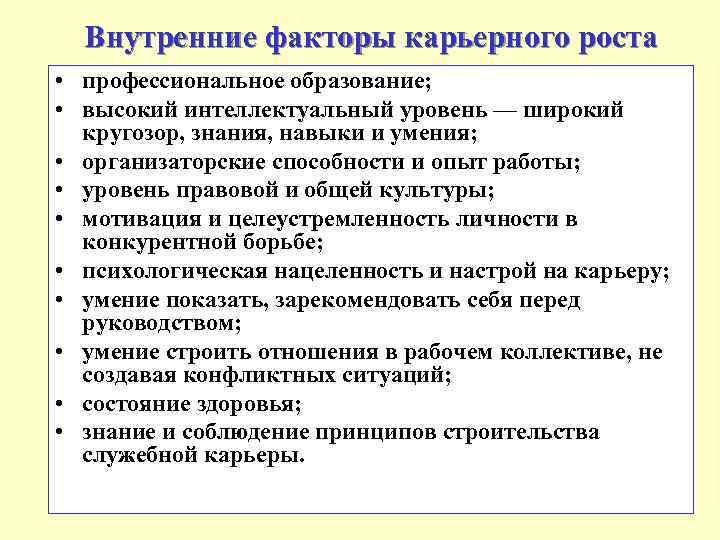 Внутренние факторы карьерного роста

• профессиональное образование;
• высокий интеллектуальный уровень — широкий кругозор, знания, навыки и умения;
• организаторские способности и опыт работы;
• уровень правовой и общей культуры;
• мотивация и целеустремленность личности в конкурентной борьбе;
• психологическая нацеленность и настрой на карьеру;
• умение показать, зарекомендовать себя перед руководством;
• умение строить отношения в рабочем коллективе, не создавая конфликтных ситуаций;
• состояние здоровья;
• знание и соблюдение принципов строительства служебной карьеры.